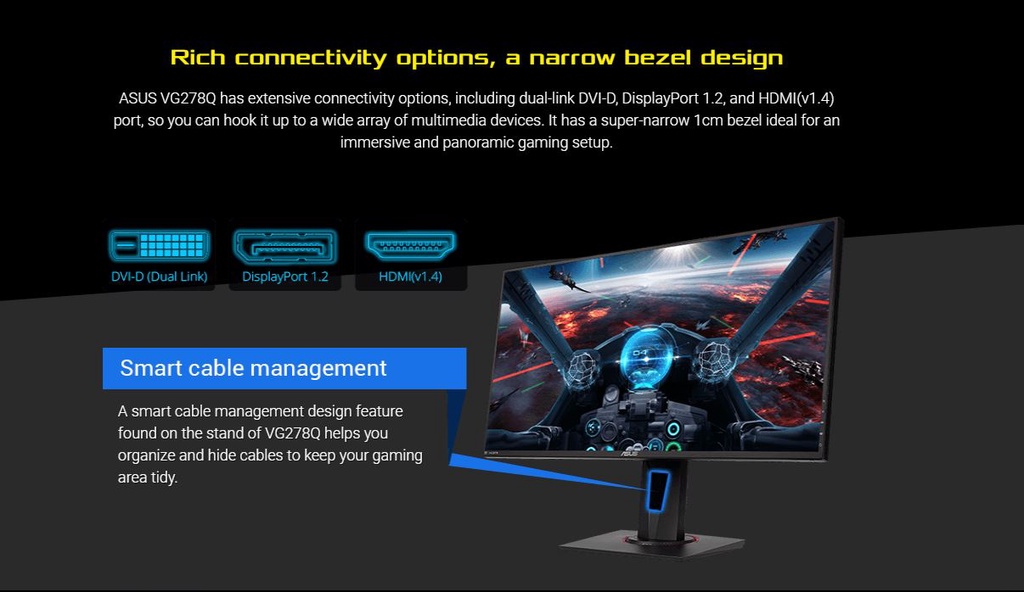 Rich connectivity options, a narrow bezel design

ASUS VG278Q has extensive connectivity options, including dual-link DVI-D, DisplayPort 1.2, and HDMI(v1.4) port, so you can hook it up to a wide array of multimedia devices. It has a super-narrow 1cm bezel ideal for an immersive and panoramic gaming setup.

DVI-D (Dual Link)

DisplayPort 1.2

HDMI(v1.4)

Smart cable management

A smart cable management design feature found on the stand of VG278Q helps you organize and hide cables to keep your gaming area tidy.

ASUS